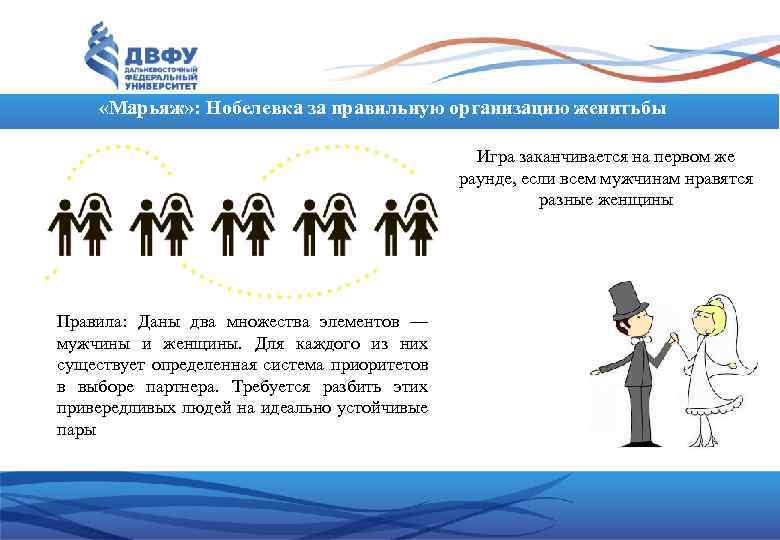 ДВФУ
ДАЛЬНЕВОСТОЧНЫЙ ФЕДЕРАЛЬНЫЙ УНИВЕРСИТЕТ

«Марьяж»: Нобелевка за правильную организацию женитьбы

Игра заканчивается на первом же раунде, если всем мужчинам нравятся разные женщины

Правила: Даны два множества элементов — мужчины и женщины. Для каждого из них существует определенная система приоритетов в выборе партнера. Требуется разбить этих привередливых людей на идеально устойчивые пары